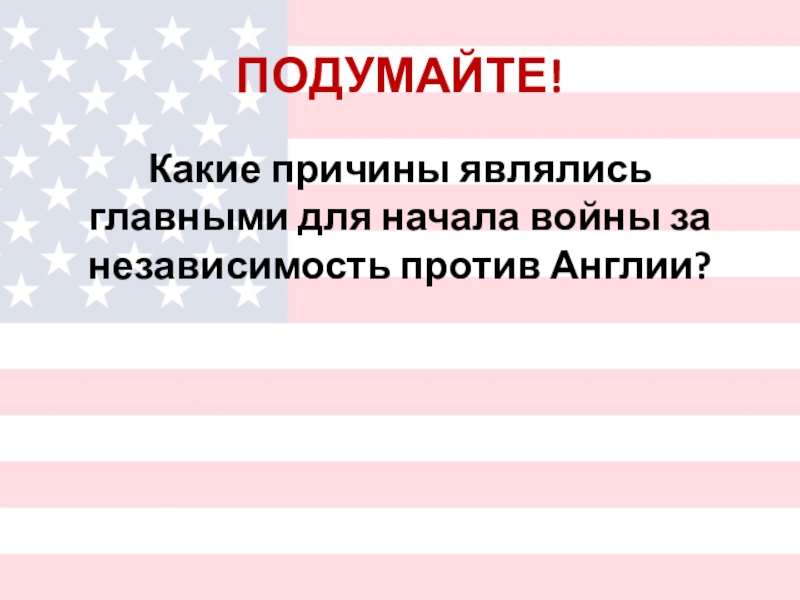 ПОДУМАЙТЕ!

Какие причины являлись главными для начала войны за независимость против Англии?